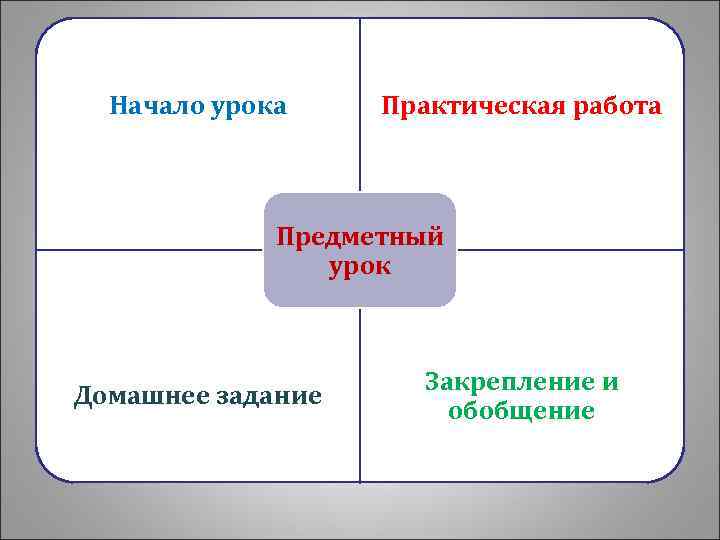 Начало урока

Практическая работа

Предметный урок

Домашнее задание

Закрепление и обобщение